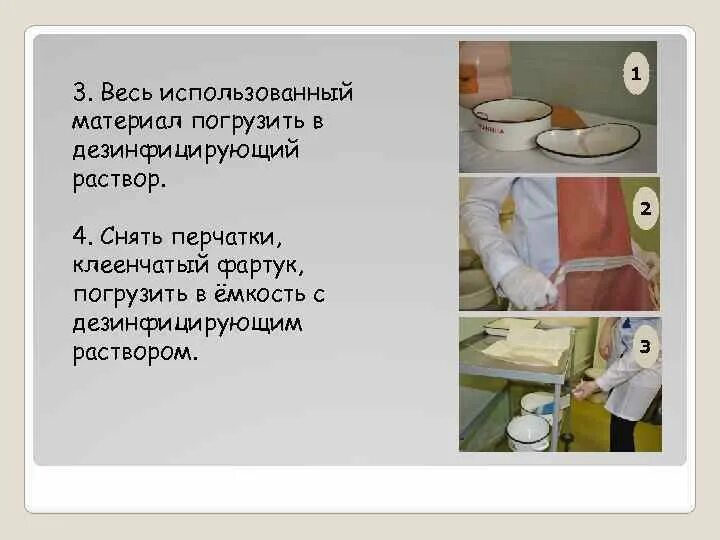 3. Весь использованный материал погрузить в дезинфицирующий раствор.

4. Снять перчатки, клеенчатый фартук, погрузить в ёмкость с дезинфицирующим раствором.

1

2

3